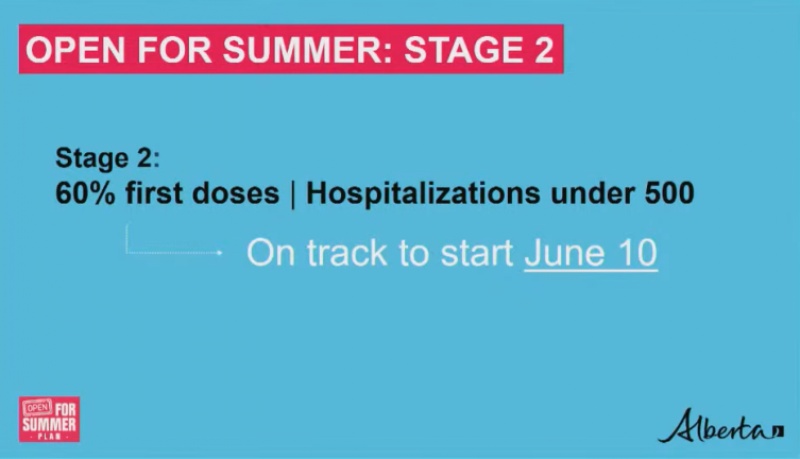 OPEN FOR SUMMER: STAGE 2

Stage 2:
60% first doses | Hospitalizations under 500

On track to start June 10

OPEN FOR SUMMER PLAN

Alberta